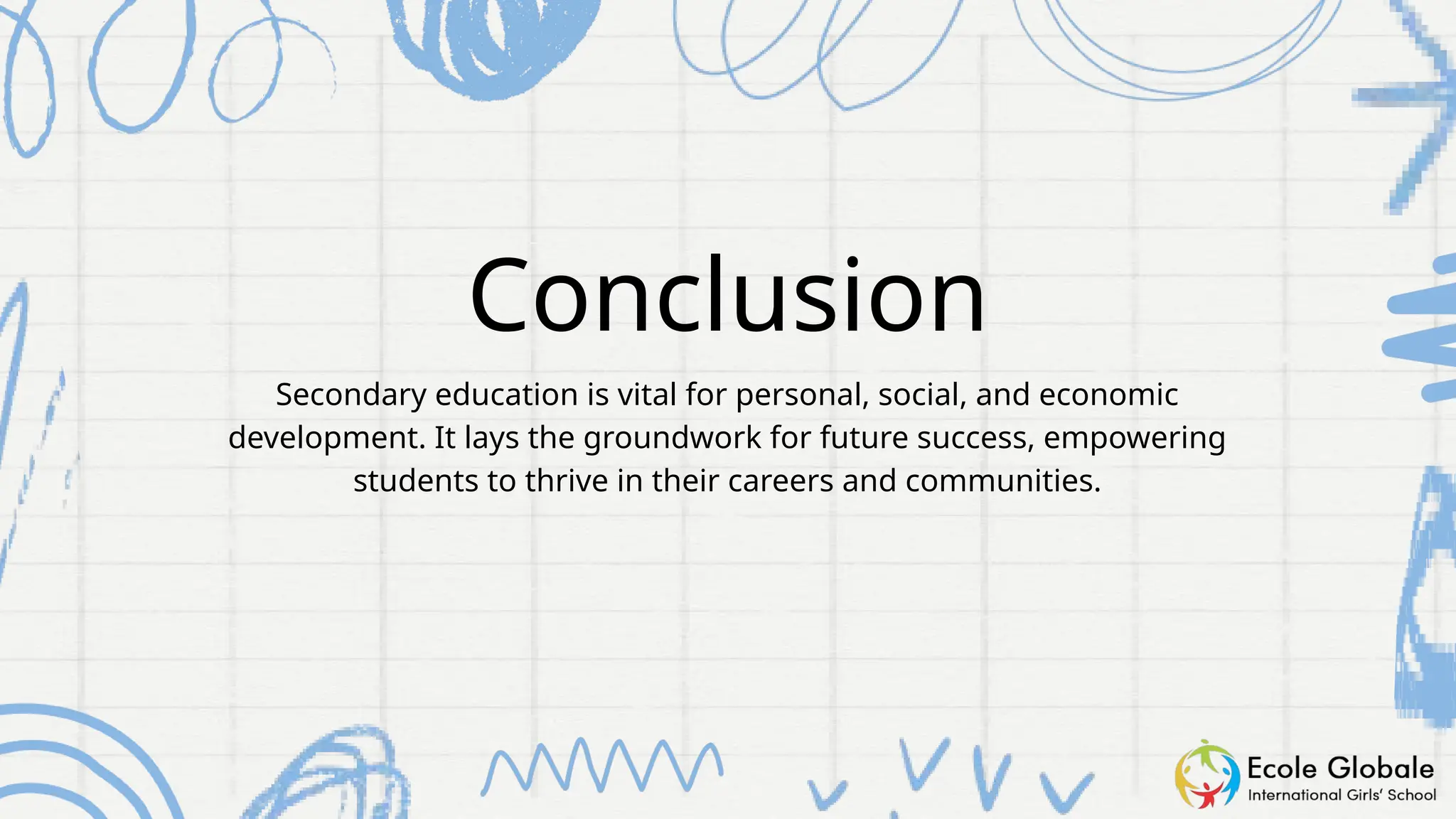 Conclusion

Secondary education is vital for personal, social, and economic development. It lays the groundwork for future success, empowering students to thrive in their careers and communities.

Ecole Globale
International Girls' School